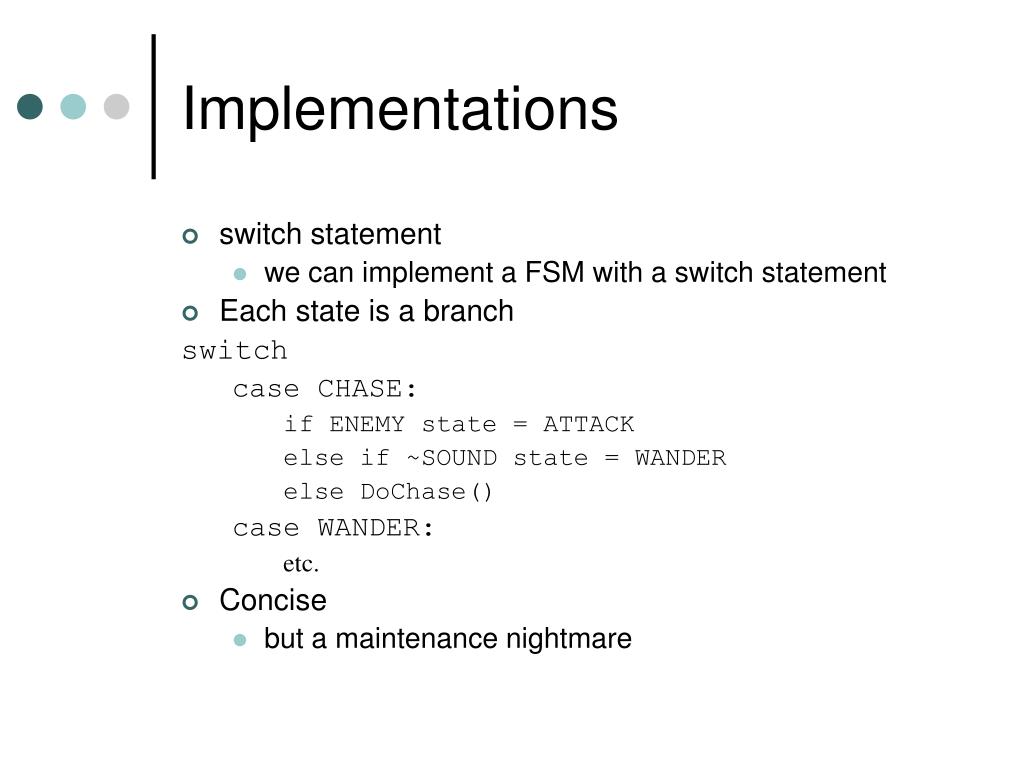 Implementations

switch statement

we can implement a FSM with a switch statement

Each state is a branch

switch
case CHASE:
if ENEMY state = ATTACK
else if ~SOUND state = WANDER
else DoChase()
case WANDER:
etc.

Concise

but a maintenance nightmare